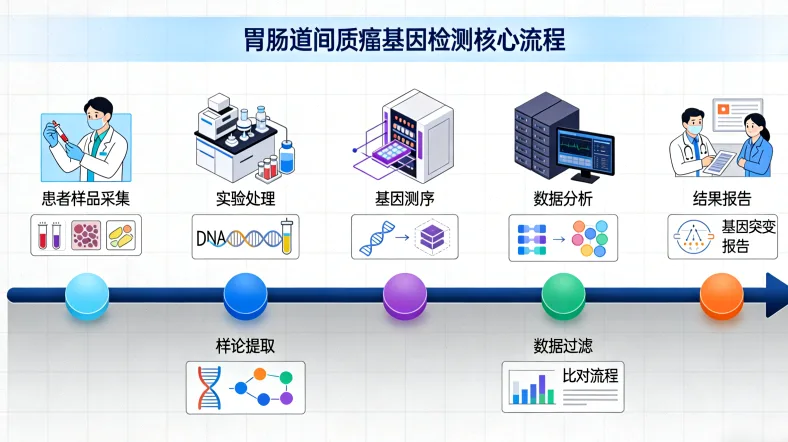 胃肠道间质瘤基因检测核心流程

患者样品采集

实验处理

DNA

基因测序

数据分析

结果报告

基因突变报告

样论提取

数据过滤

比对流程